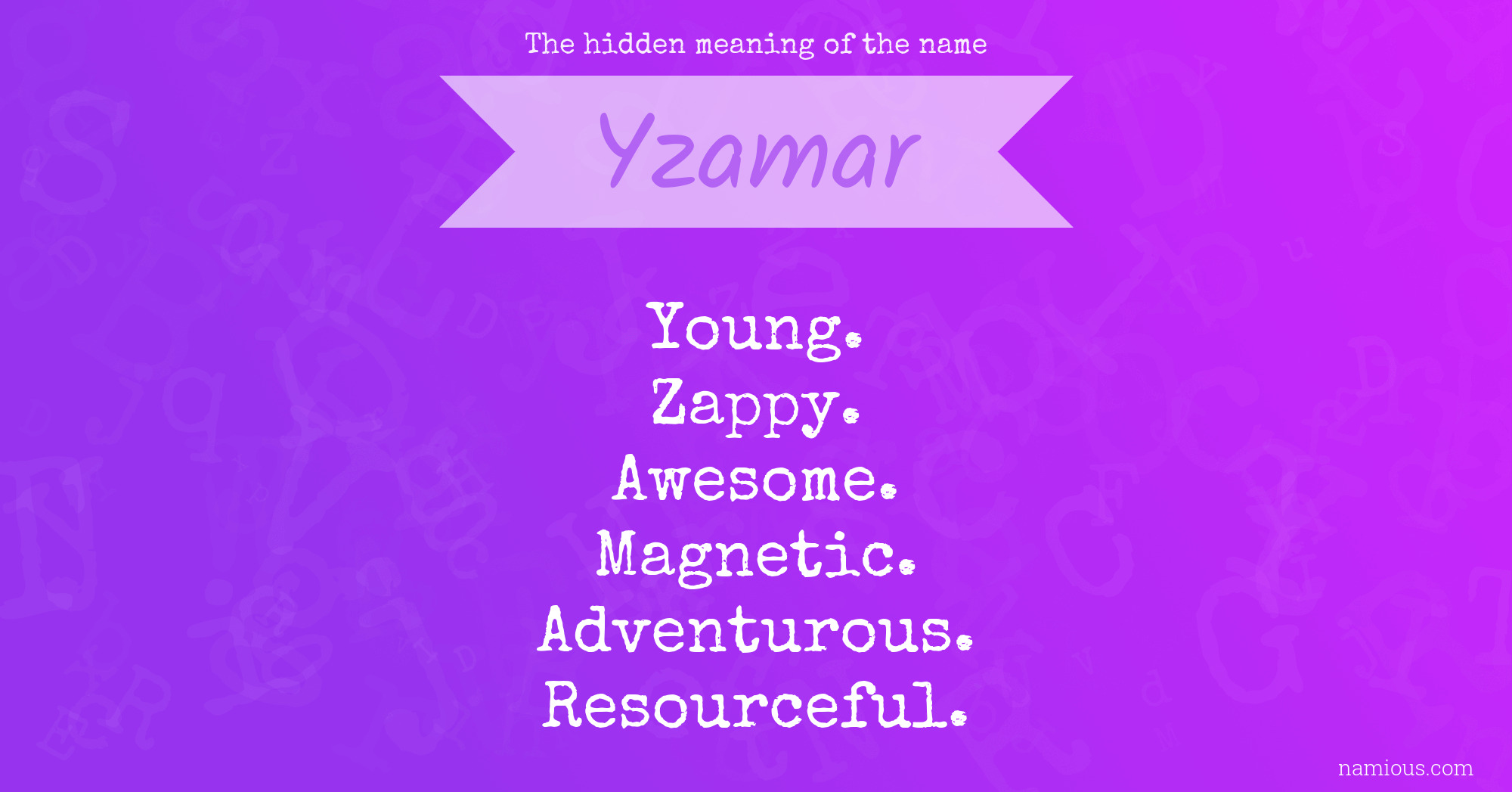 The hidden meaning of the name

Yzamar

Young.
Zappy.
Awesome.
Magnetic.
Adventurous.
Resourceful.

namious.com